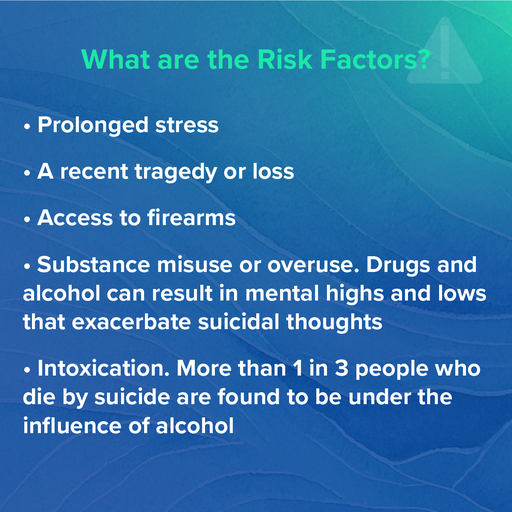 What are the Risk Factors?

• Prolonged stress

• A recent tragedy or loss

• Access to firearms

• Substance misuse or overuse. Drugs and alcohol can result in mental highs and lows that exacerbate suicidal thoughts

• Intoxication. More than 1 in 3 people who die by suicide are found to be under the influence of alcohol